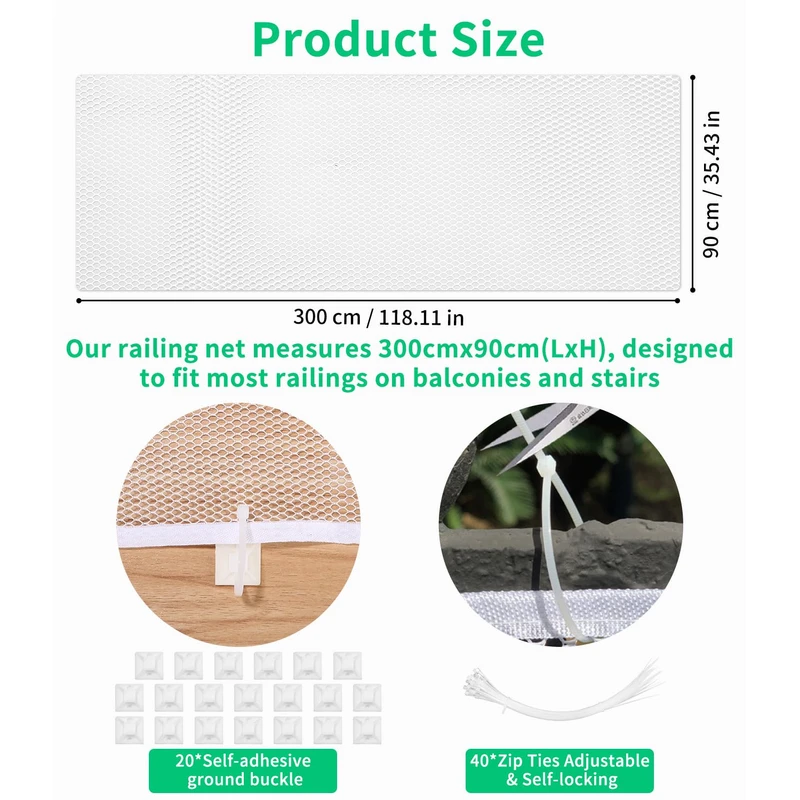 Product Size

90 cm / 35.43 in

300 cm / 118.11 in

Our railing net measures 300cmx90cm(LxH), designed to fit most railings on balconies and stairs

20*Self-adhesive ground buckle

40*Zip Ties Adjustable & Self-locking